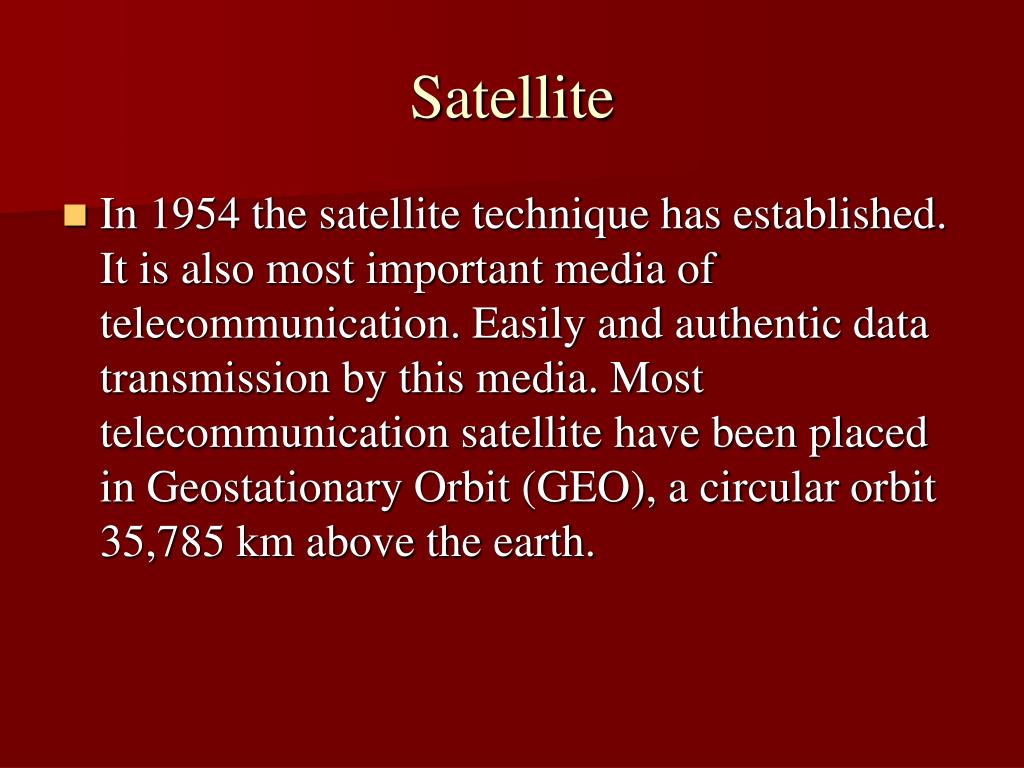 Satellite

In 1954 the satellite technique has established. It is also most important media of telecommunication. Easily and authentic data transmission by this media. Most telecommunication satellite have been placed in Geostationary Orbit (GEO), a circular orbit 35,785 km above the earth.